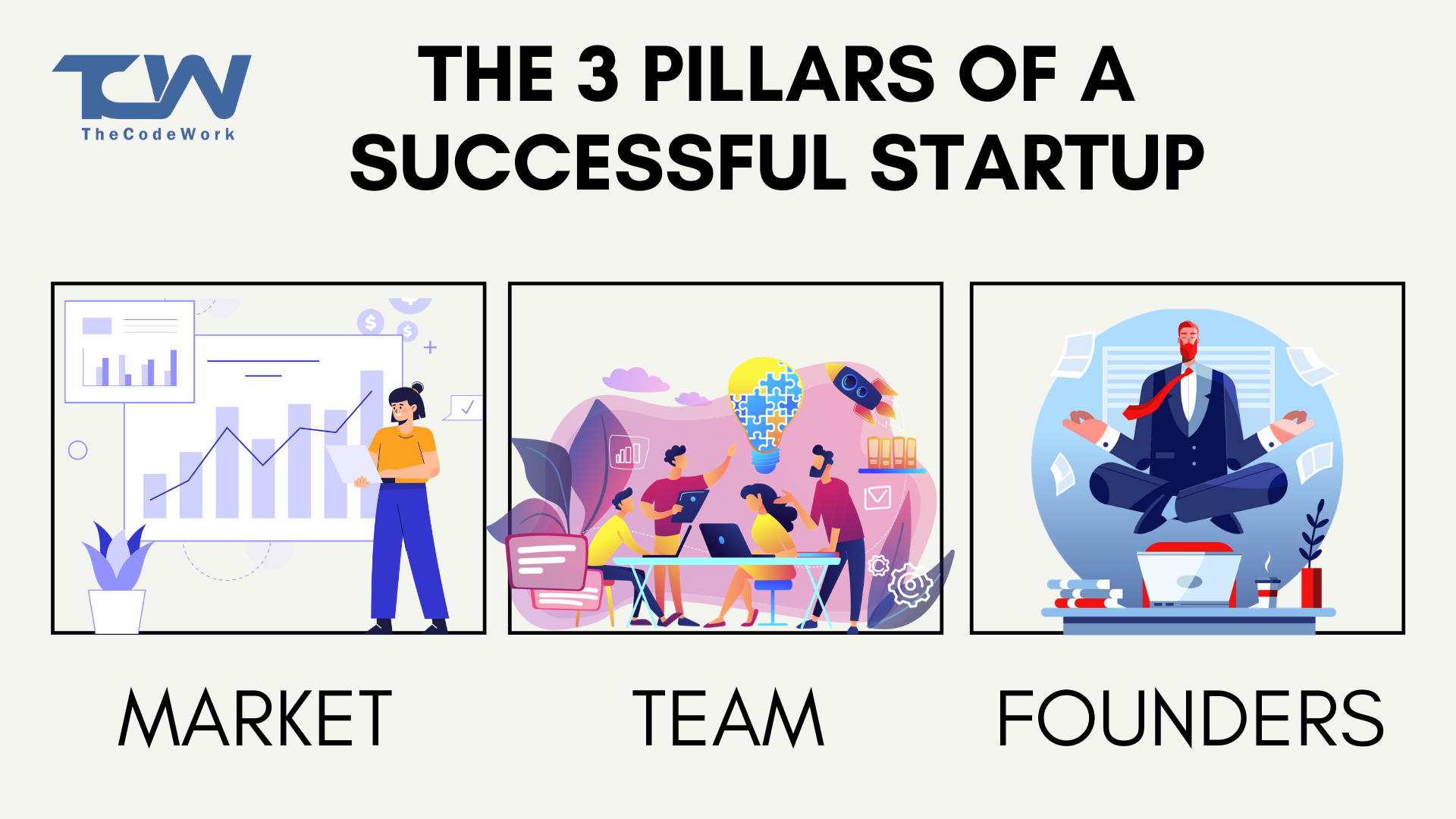 TCW
TheCodeWork

THE 3 PILLARS OF A SUCCESSFUL STARTUP

MARKET

TEAM

FOUNDERS